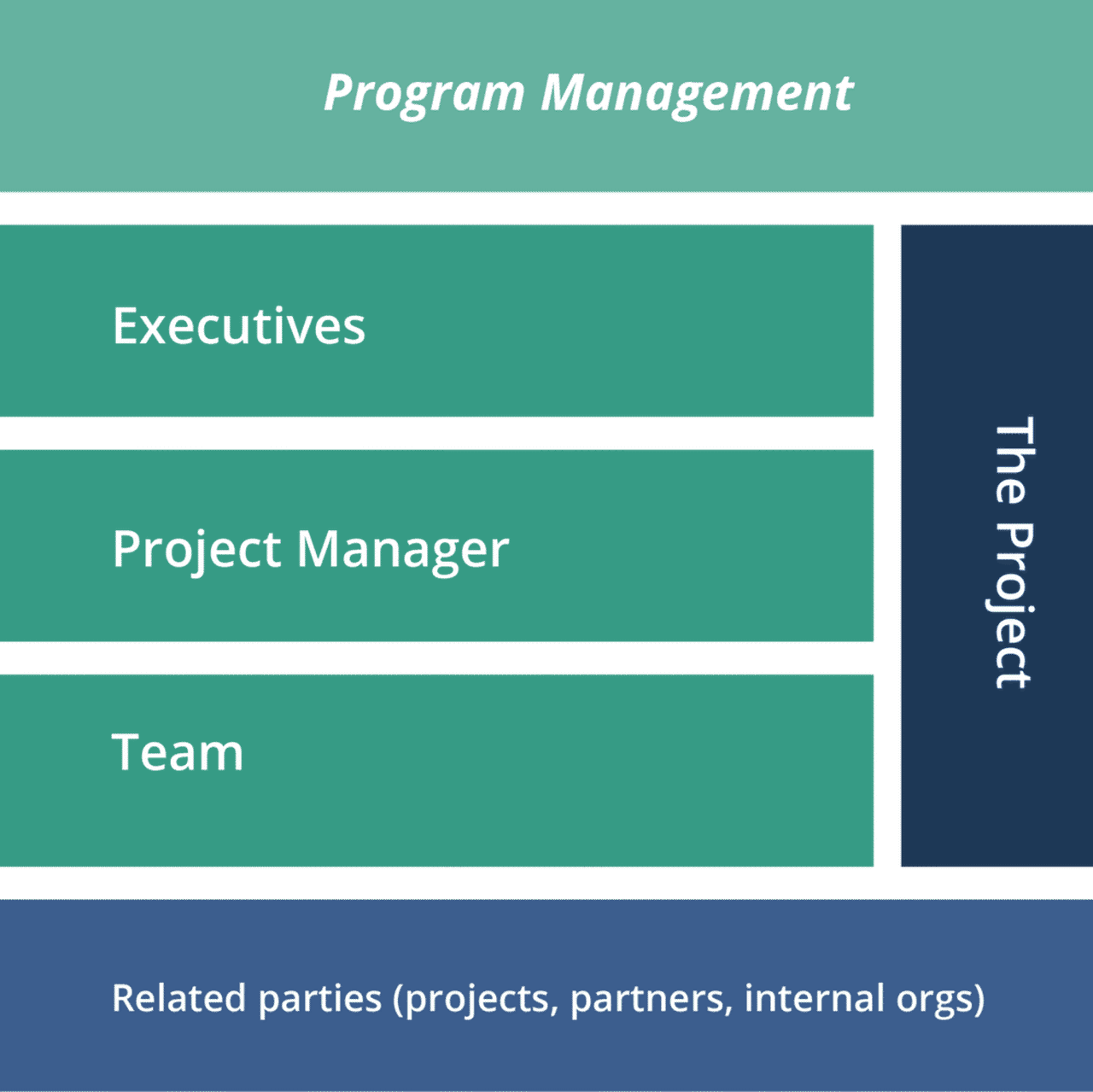 Program Management

Executives

Project Manager

Team

The Project

Related parties (projects, partners, internal orgs)